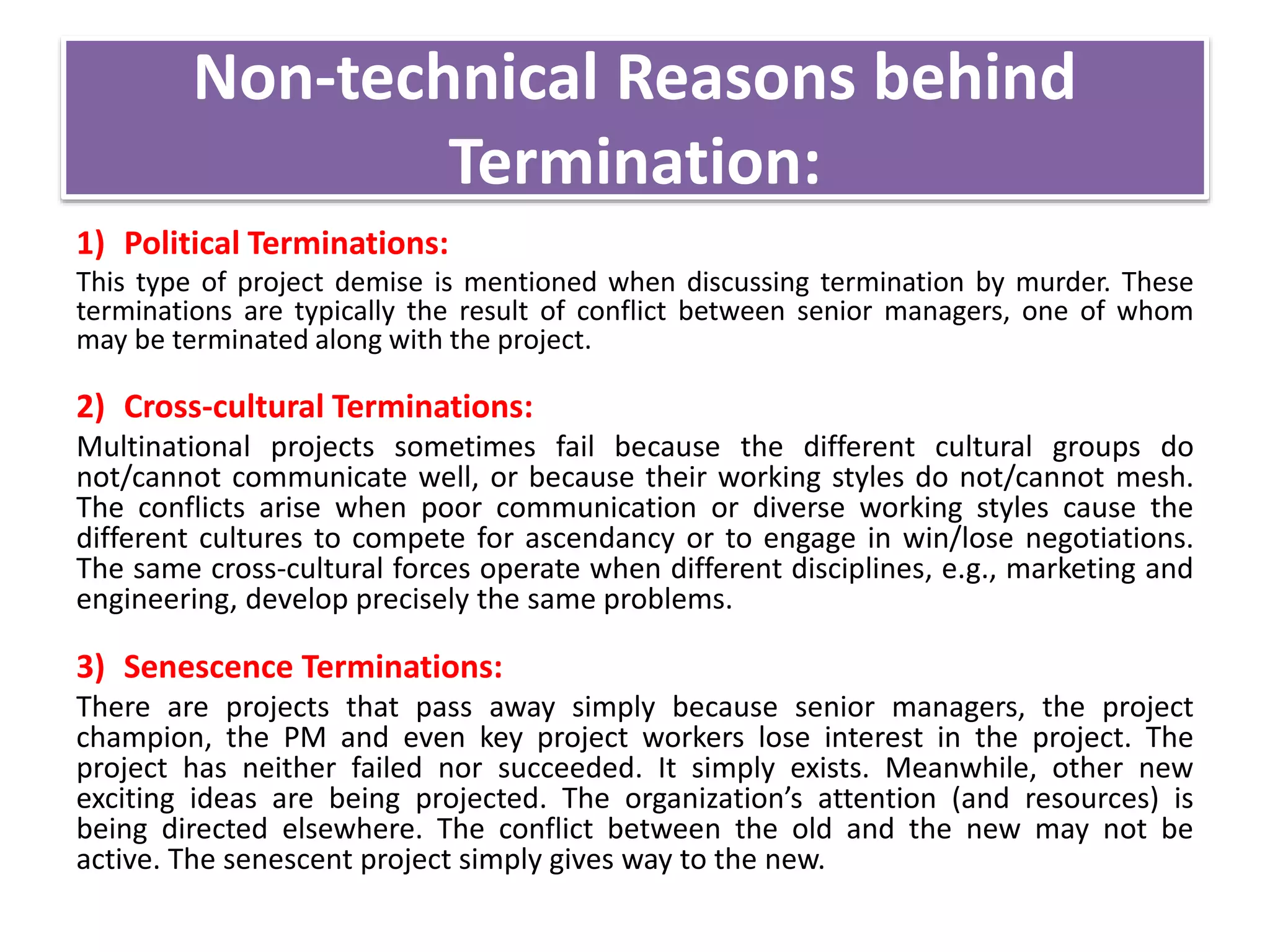 Non-technical Reasons behind Termination:

1) Political Terminations:

This type of project demise is mentioned when discussing termination by murder. These terminations are typically the result of conflict between senior managers, one of whom may be terminated along with the project.

2) Cross-cultural Terminations:

Multinational projects sometimes fail because the different cultural groups do not/cannot communicate well, or because their working styles do not/cannot mesh. The conflicts arise when poor communication or diverse working styles cause the different cultures to compete for ascendancy or to engage in win/lose negotiations. The same cross-cultural forces operate when different disciplines, e.g., marketing and engineering, develop precisely the same problems.

3) Senescence Terminations:

There are projects that pass away simply because senior managers, the project champion, the PM and even key project workers lose interest in the project. The project has neither failed nor succeeded. It simply exists. Meanwhile, other new exciting ideas are being projected. The organization's attention (and resources) is being directed elsewhere. The conflict between the old and the new may not be active. The senescent project simply gives way to the new.